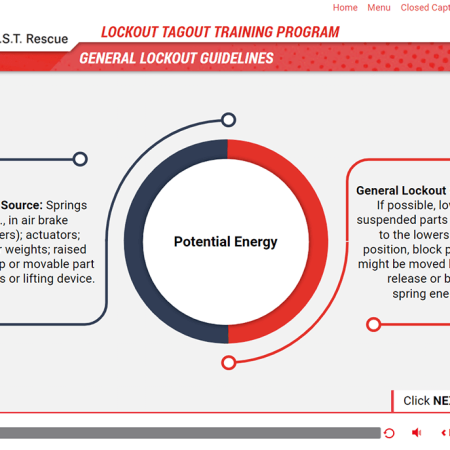 Home Menu Closed Capt

.S.T. Rescue

LOCKOUT TAGOUT TRAINING PROGRAM

GENERAL LOCKOUT GUIDELINES

Source: Springs ., in air brake ers); actuators; r weights; raised p or movable part s or lifting device.

Potential Energy

General Lockout
If possible, lo suspended parts to the lowers position, block p might be moved release or b spring ene

Click NE